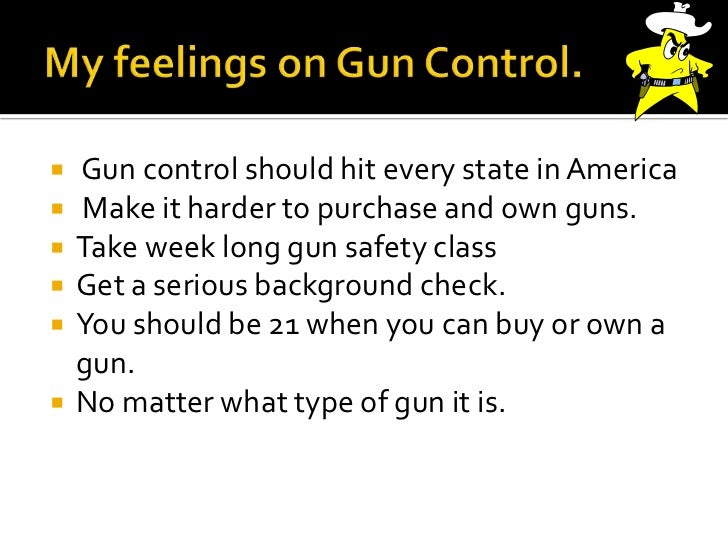 My feelings on Gun Control.

- Gun control should hit every state in America
- Make it harder to purchase and own guns.
- Take week long gun safety class
- Get a serious background check.
- You should be 21 when you can buy or own a gun.
- No matter what type of gun it is.